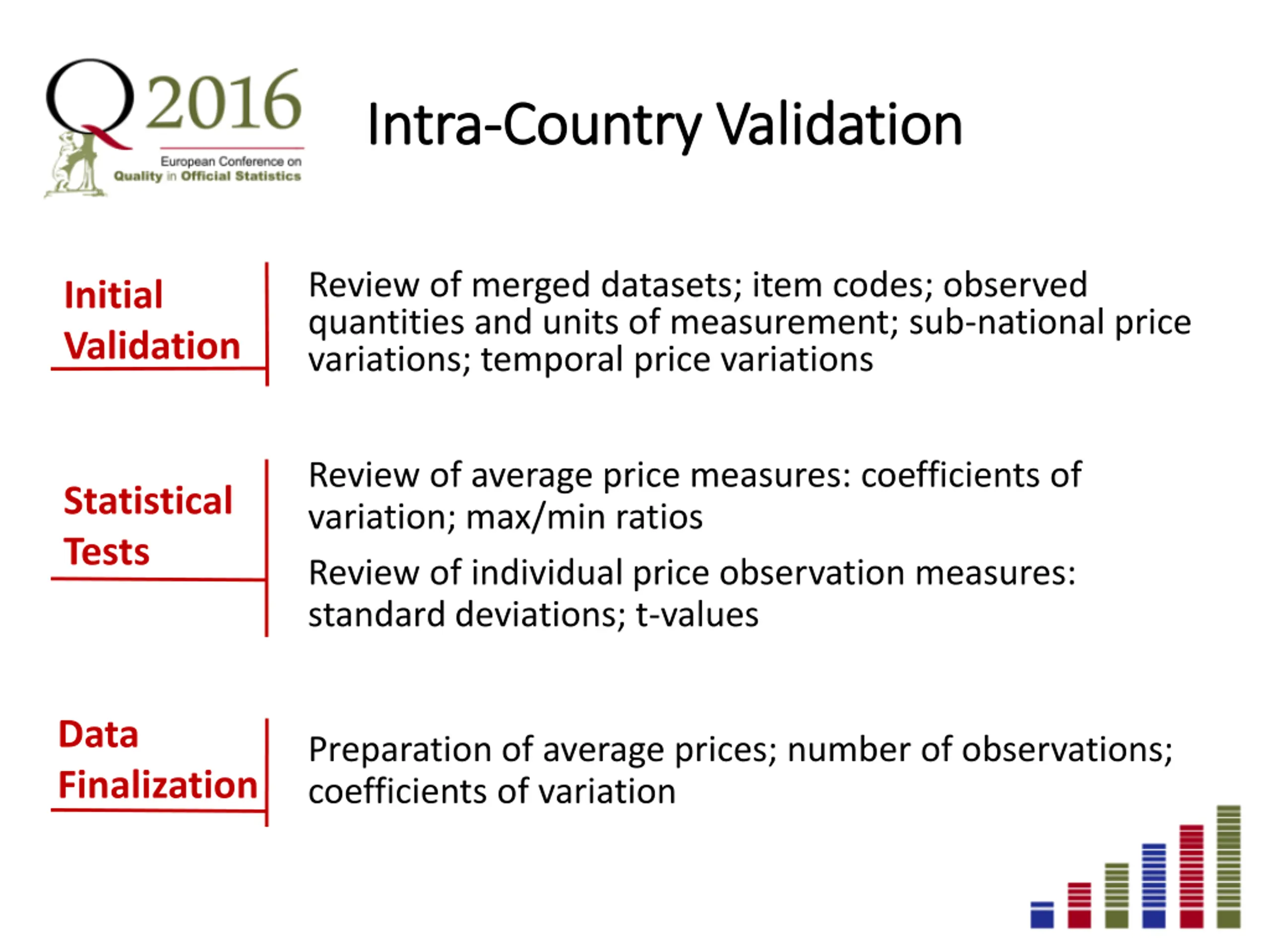 Q2016
European Conference on
Quality in Official Statistics

Intra-Country Validation

Initial Validation

Review of merged datasets; item codes; observed quantities and units of measurement; sub-national price variations; temporal price variations

Statistical Tests

Review of average price measures: coefficients of variation; max/min ratios

Review of individual price observation measures: standard deviations; t-values

Data Finalization

Preparation of average prices; number of observations; coefficients of variation